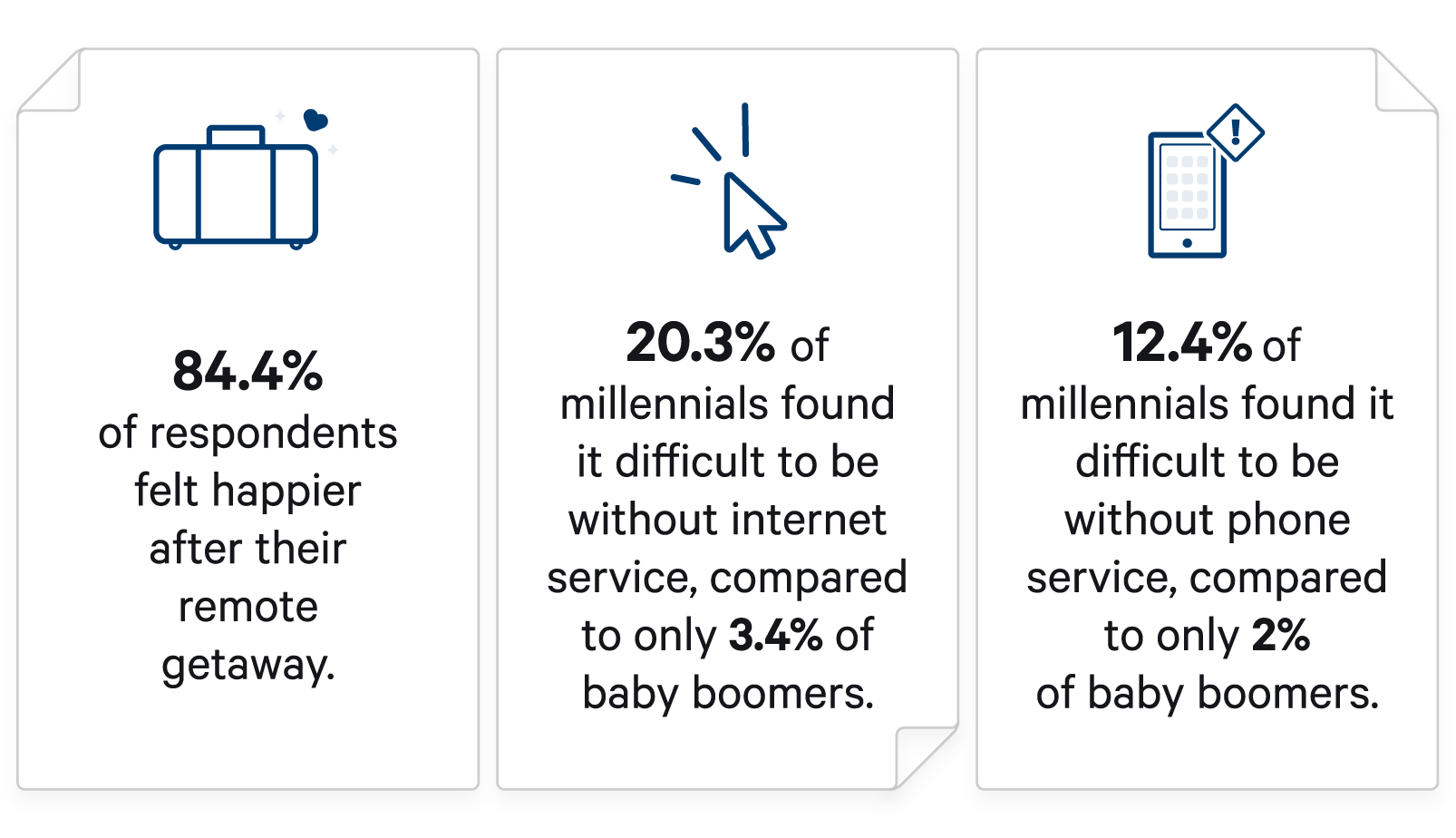 84.4%
of respondents felt happier after their remote getaway.

20.3% of millennials found it difficult to be without internet service, compared to only 3.4% of baby boomers.

12.4% of millennials found it difficult to be without phone service, compared to only 2% of baby boomers.